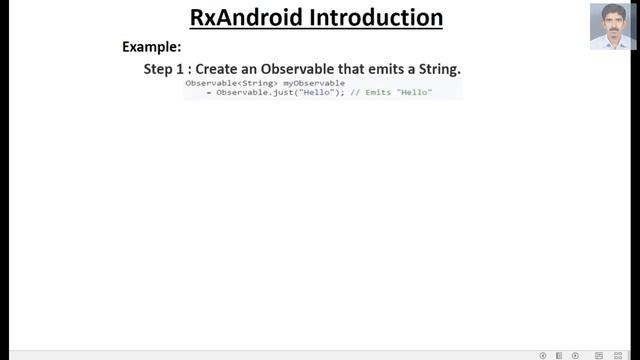 RxAndroid Introduction

Example:

Step 1 : Create an Observable that emits a String.

Observable<String> myObservable
    = Observable.just("Hello"); // Emits "Hello"